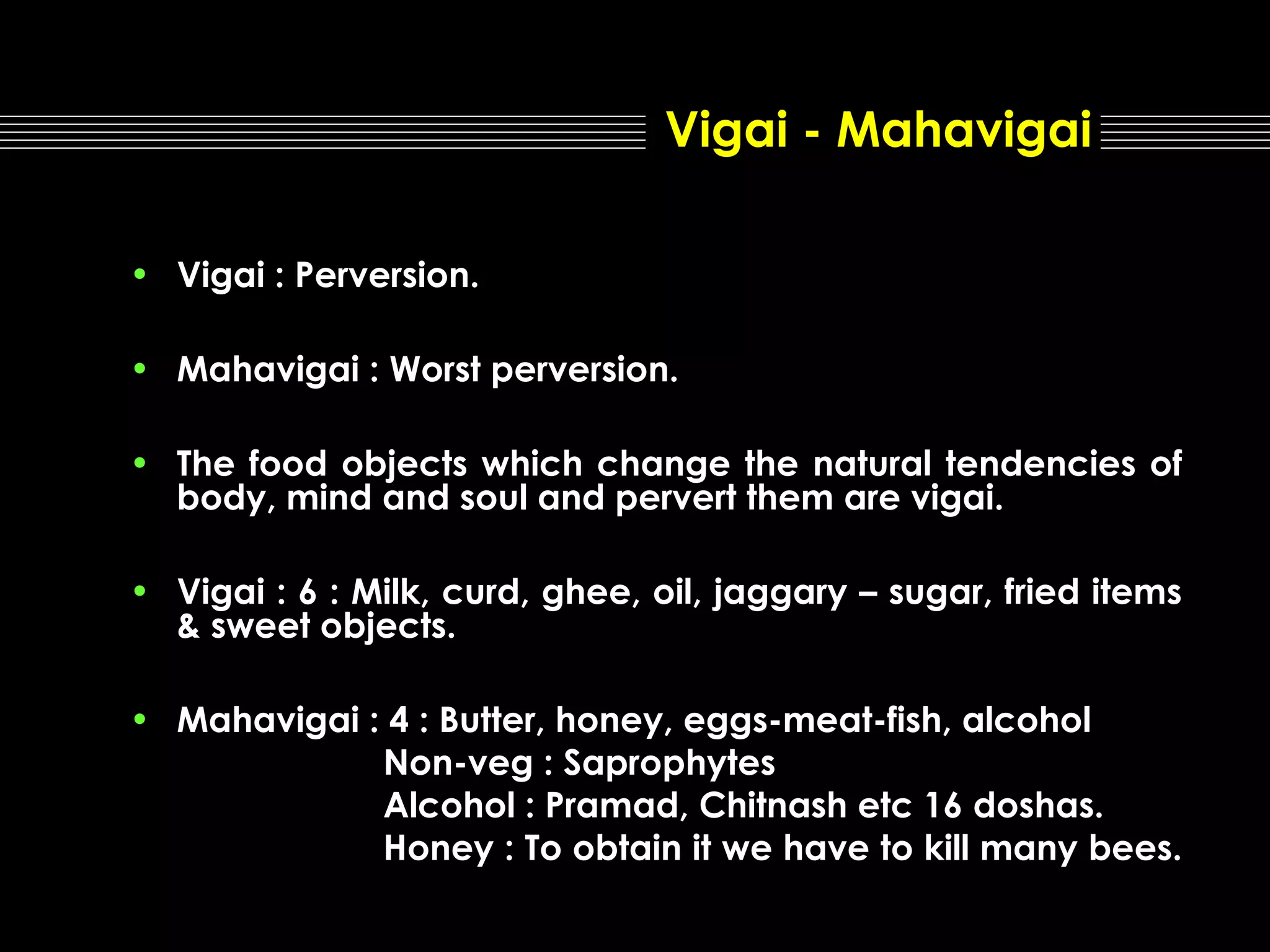 Vigai - Mahavigai

• Vigai : Perversion.

• Mahavigai : Worst perversion.

• The food objects which change the natural tendencies of body, mind and soul and pervert them are vigai.

• Vigai : 6 : Milk, curd, ghee, oil, jaggary – sugar, fried items & sweet objects.

• Mahavigai : 4 : Butter, honey, eggs-meat-fish, alcohol
Non-veg : Saprophytes
Alcohol : Pramad, Chitnash etc 16 doshas.
Honey : To obtain it we have to kill many bees.